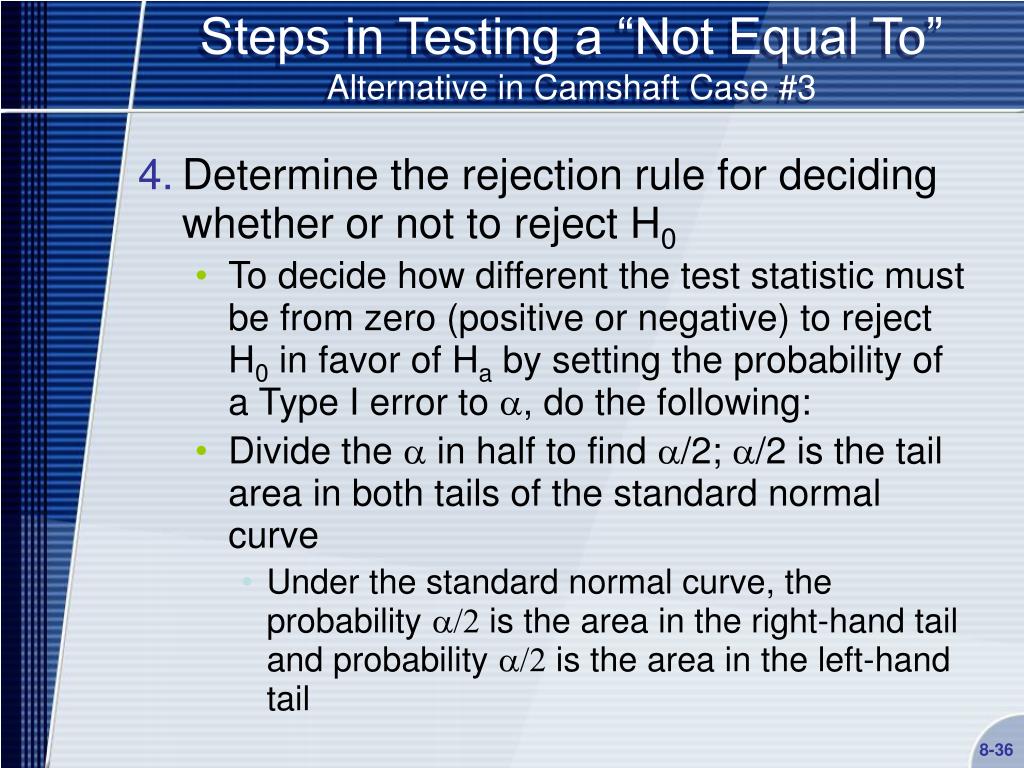 Steps in Testing a “Not Equal To”
Alternative in Camshaft Case #3

4. Determine the rejection rule for deciding whether or not to reject $H_0$

• To decide how different the test statistic must be from zero (positive or negative) to reject $H_0$ in favor of $H_a$ by setting the probability of a Type I error to $\alpha$, do the following:

• Divide the $\alpha$ in half to find $\alpha/2$; $\alpha/2$ is the tail area in both tails of the standard normal curve

• Under the standard normal curve, the probability $\alpha/2$ is the area in the right-hand tail and probability $\alpha/2$ is the area in the left-hand tail

8-36